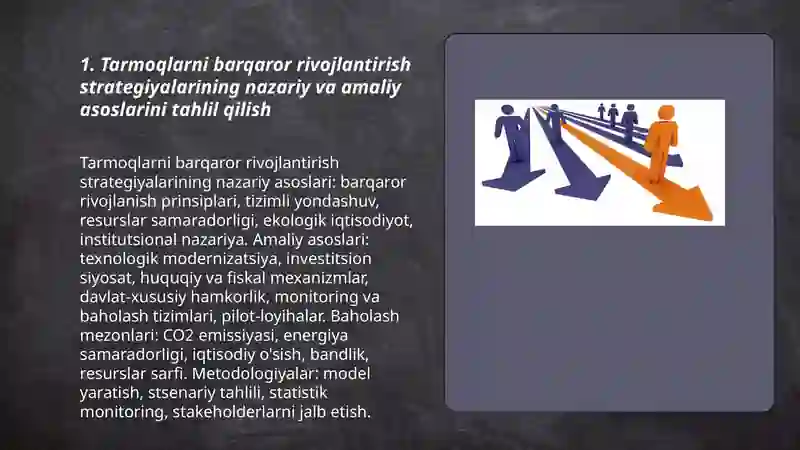 1. Tarmoqlarni barqaror rivojlantirish strategiyalarining nazariy va amaliy asoslarini tahlil qilish

Tarmoqlarni barqaror rivojlantirish strategiyalarining nazariy asoslari: barqaror rivojlanish prinsiplari, tizimli yondashuv, resurslar samaradorligi, ekologik iqtisodiyot, institutsional nazariya. Amaliy asoslari: texnologik modernizatsiya, investitsion siyosat, huquqiy va fiskal mexanizmlar, davlat-xususiy hamkorlik, monitoring va baholash tizimlari, pilot-loyihalar. Baholash mezonlari: CO2 emissiyasi, energiya samaradorligi, iqtisodiy o'sish, bandlik, resurslar sarfi. Metodologiyalar: model yaratish, stsenariy tahlili, statistik monitoring, stakeholderlarni jalb etish.